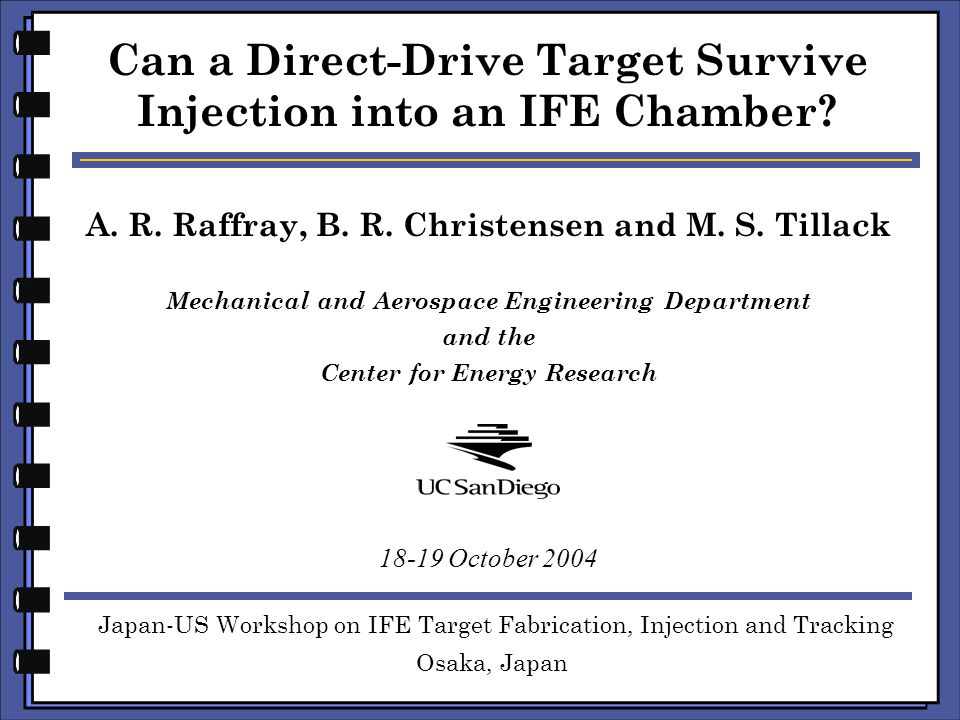 Can a Direct-Drive Target Survive Injection into an IFE Chamber?

A. R. Raffray, B. R. Christensen and M. S. Tillack

Mechanical and Aerospace Engineering Department
and the
Center for Energy Research

UC San Diego

18-19 October 2004

Japan-US Workshop on IFE Target Fabrication, Injection and Tracking
Osaka, Japan